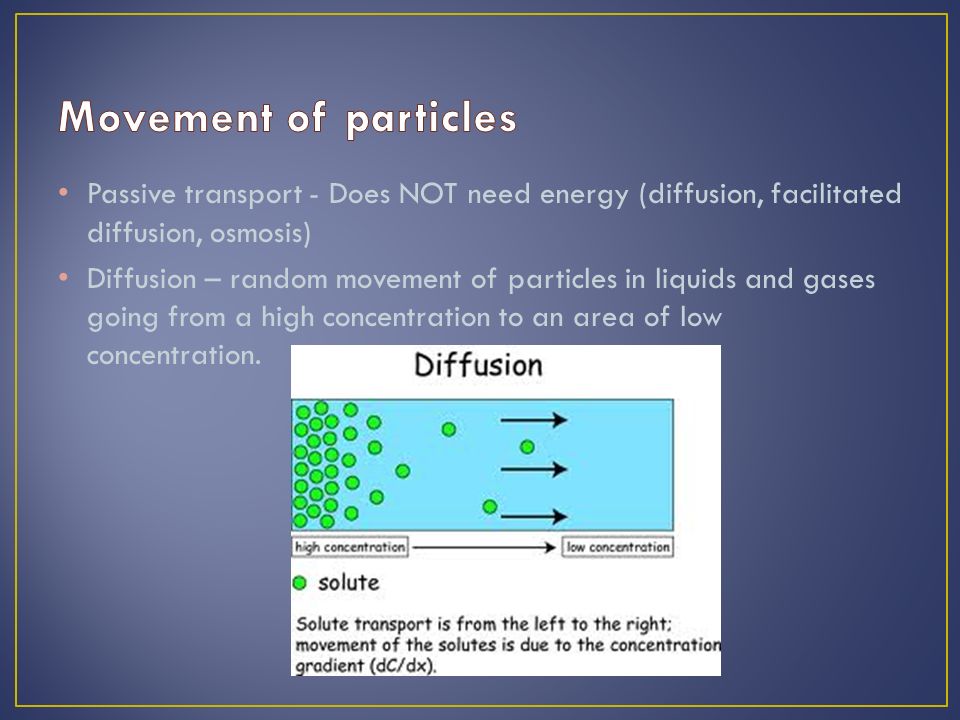 Movement of particles

• Passive transport - Does NOT need energy (diffusion, facilitated diffusion, osmosis)

• Diffusion – random movement of particles in liquids and gases going from a high concentration to an area of low concentration.

Diffusion

high concentration

low concentration

solute

Solute transport is from the left to the right; movement of the solutes is due to the concentration gradient (dC/dx).